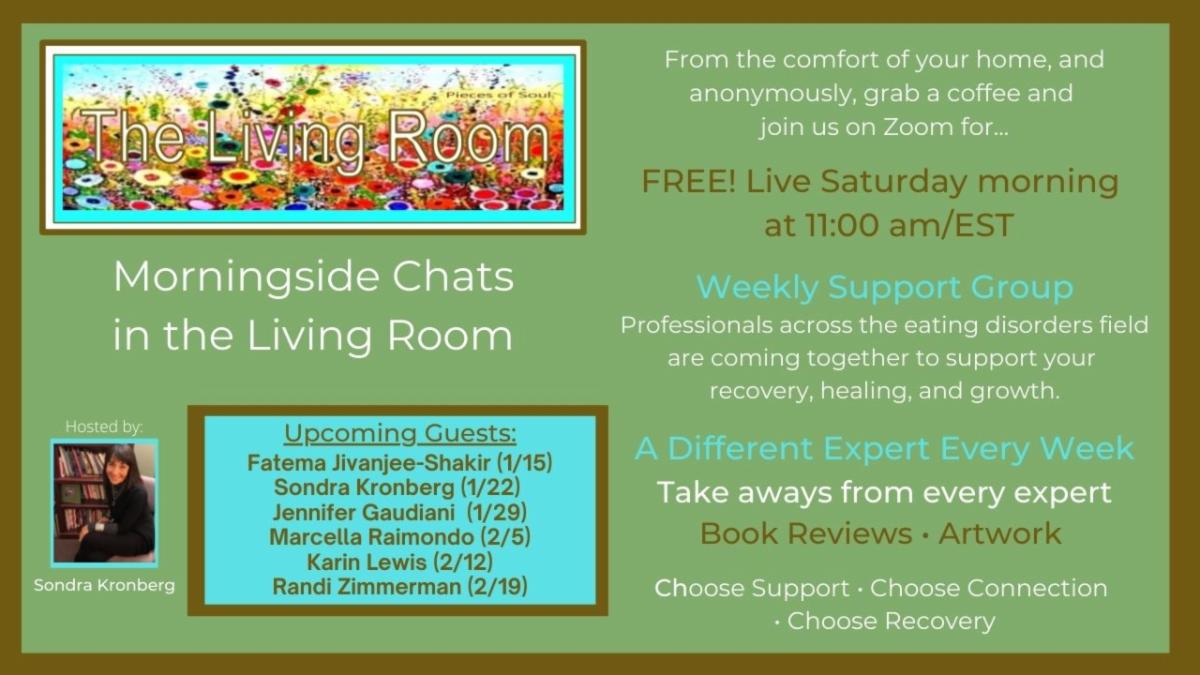 Pieces of Soul

The Living Room

Morningside Chats in the Living Room

Hosted by:

Sondra Kronberg

Upcoming Guests:
Fatema Jivanjee-Shakir (1/15)
Sondra Kronberg (1/22)
Jennifer Gaudiani (1/29)
Marcella Raimondo (2/5)
Karin Lewis (2/12)
Randi Zimmerman (2/19)

From the comfort of your home, and anonymously, grab a coffee and join us on Zoom for...

FREE! Live Saturday morning at 11:00 am/EST

Weekly Support Group
Professionals across the eating disorders field are coming together to support your recovery, healing, and growth.

A Different Expert Every Week
Take aways from every expert
Book Reviews • Artwork

Choose Support • Choose Connection • Choose Recovery